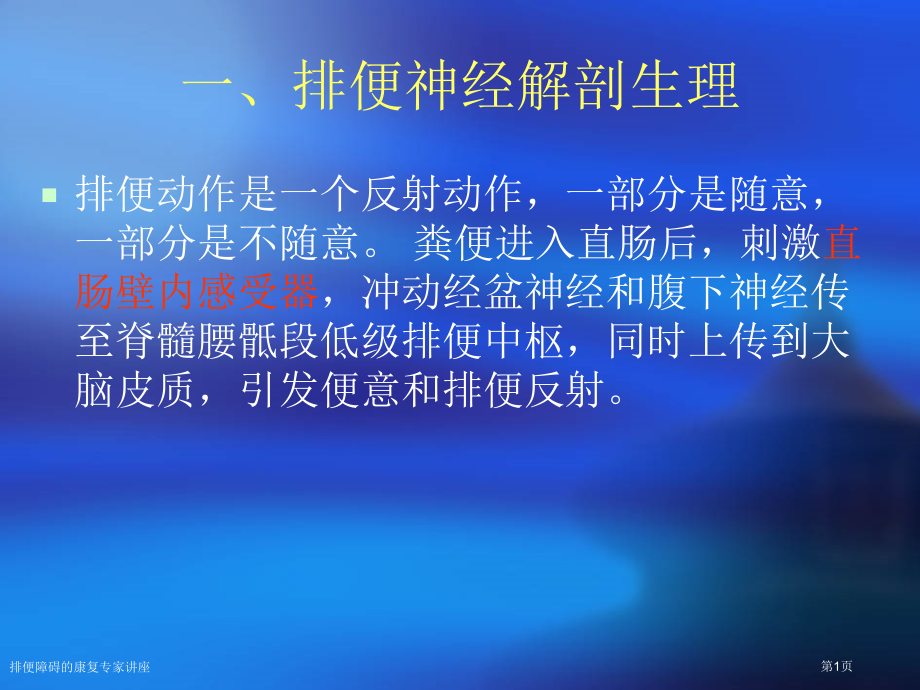 一、排便神经解剖生理

排便动作是一个反射动作，一部分是随意，一部分是不随意。 粪便进入直肠后，刺激直肠壁内感受器，冲动经盆神经和腹下神经传至脊髓腰骶段低级排便中枢，同时上传到大脑皮质，引发便意和排便反射。

排便障碍的康复专家讲座

第1页